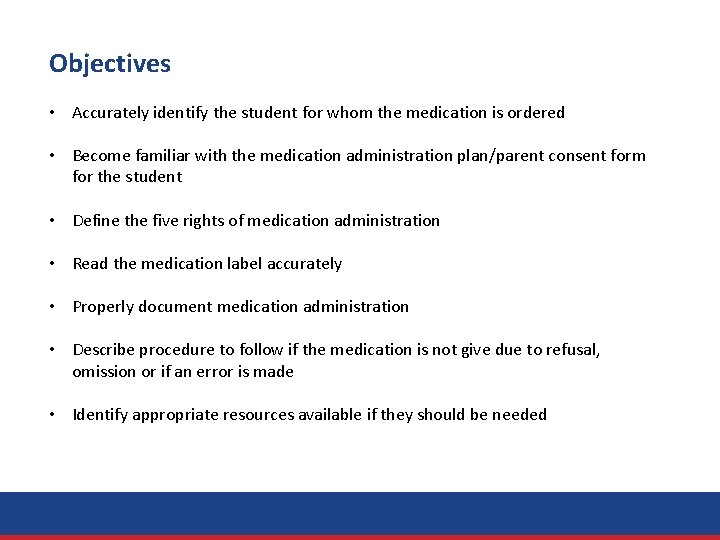 Objectives

• Accurately identify the student for whom the medication is ordered

• Become familiar with the medication administration plan/parent consent form for the student

• Define the five rights of medication administration

• Read the medication label accurately

• Properly document medication administration

• Describe procedure to follow if the medication is not give due to refusal, omission or if an error is made

• Identify appropriate resources available if they should be needed